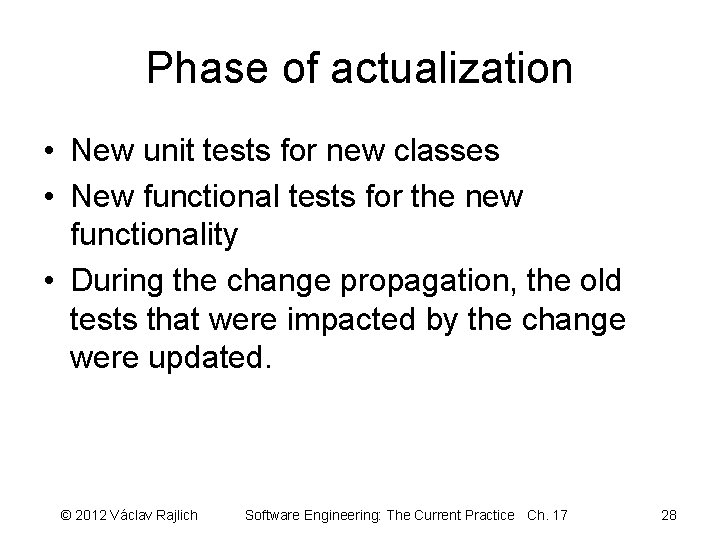 Phase of actualization

• New unit tests for new classes
• New functional tests for the new functionality
• During the change propagation, the old tests that were impacted by the change were updated.

© 2012 Václav Rajlich Software Engineering: The Current Practice Ch. 17 28